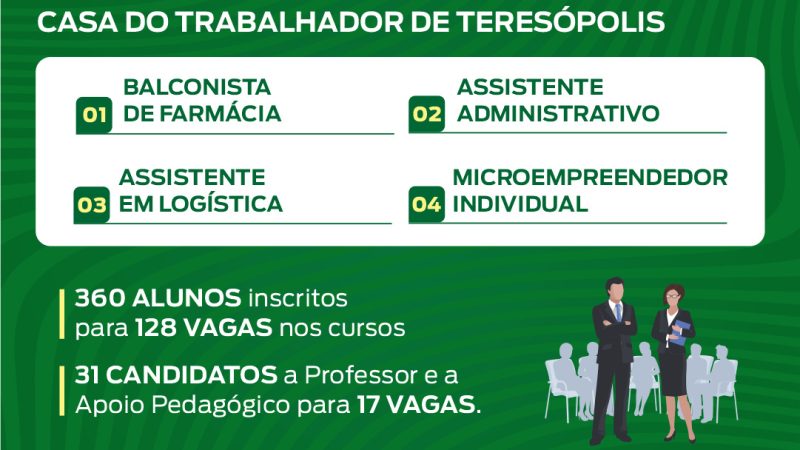 CASA DO TRABALHADOR DE TERESÓPOLIS

01 BALCONISTA DE FARMÁCIA

02 ASSISTENTE ADMINISTRATIVO

03 ASSISTENTE EM LOGÍSTICA

04 MICROEMPREENDEDOR INDIVIDUAL

360 ALUNOS inscritos para 128 VAGAS nos cursos

31 CANDIDATOS a Professor e a Apoio Pedagógico para 17 VAGAS.